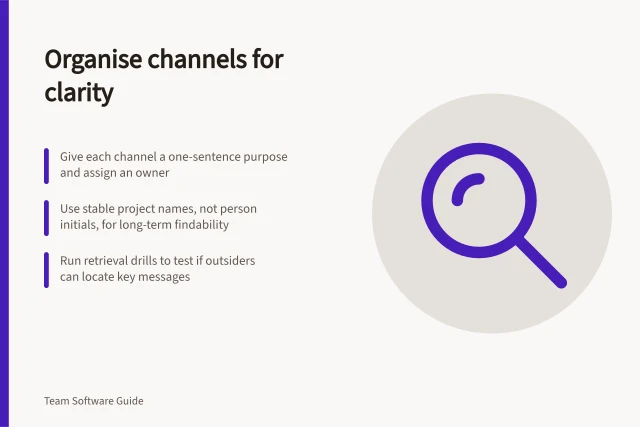 Organise channels for clarity

Give each channel a one-sentence purpose and assign an owner

Use stable project names, not person initials, for long-term findability

Run retrieval drills to test if outsiders can locate key messages

Team Software Guide